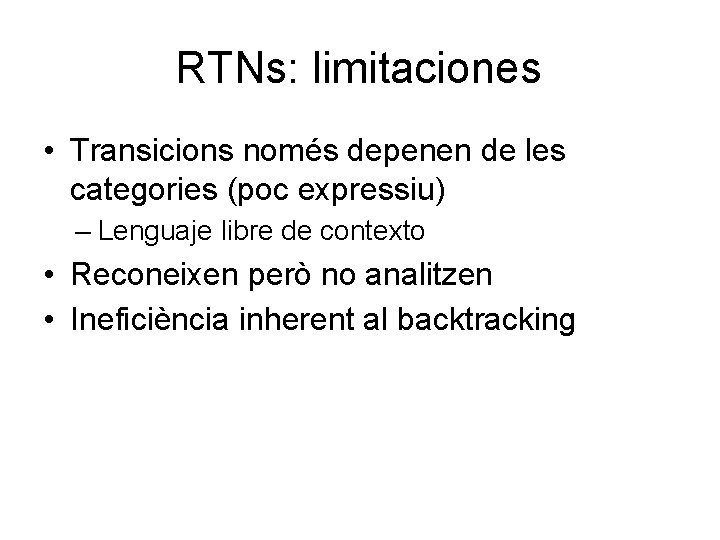 RTNs: limitaciones

• Transicions només depenen de les categories (poc expressiu)
– Lenguaje libre de contexto
• Reconeixen però no analitzen
• Ineficiència inherent al backtracking